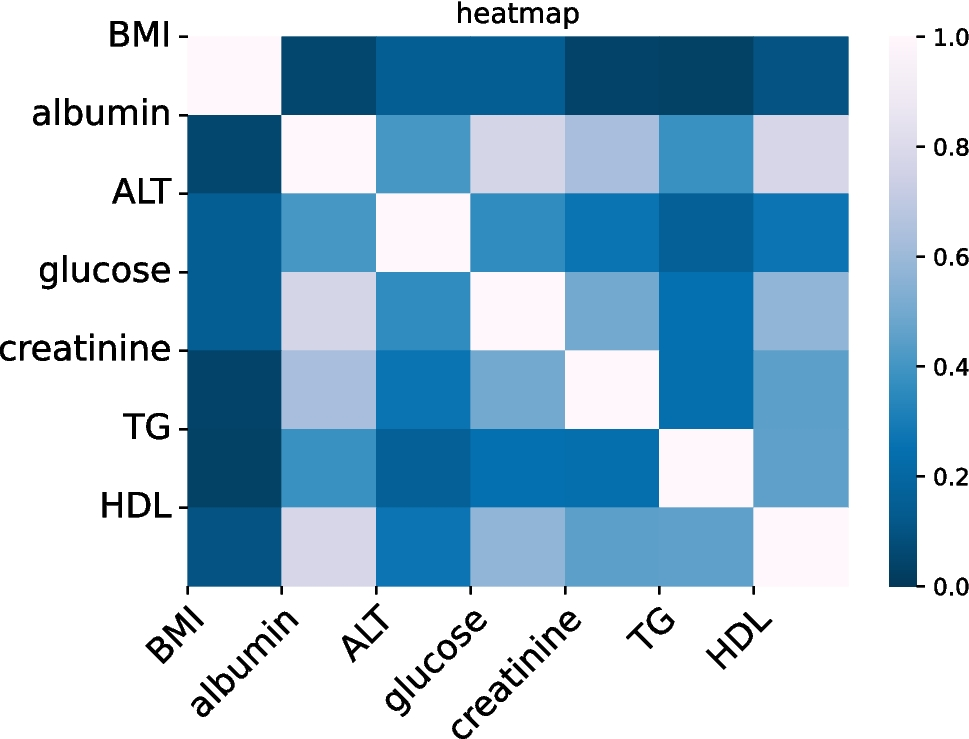 heatmap

BMI
albumin
ALT
glucose
creatinine
TG
HDL

BMI
albumin
ALT
glucose
creatinine
TG
HDL

1.0
0.8
0.6
0.4
0.2
0.0